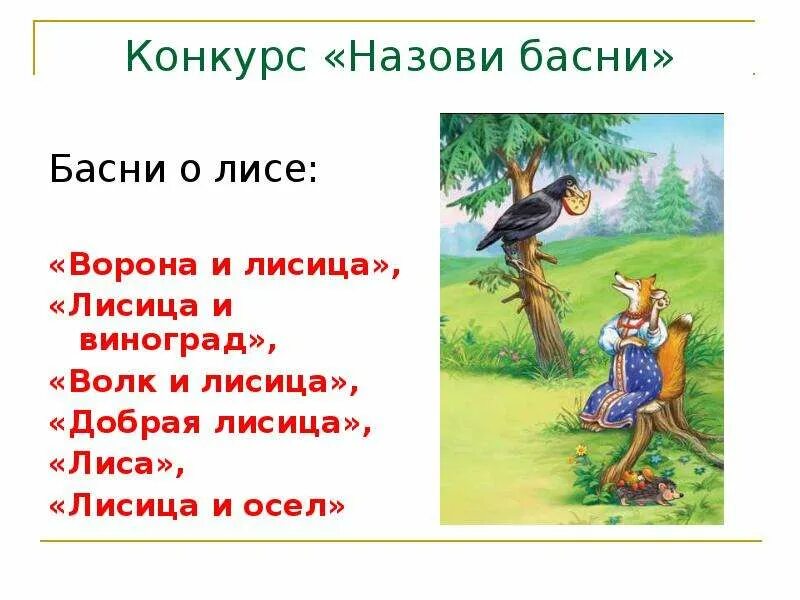 Конкурс «Назови басни»

Басни о лисе:

«Ворона и лисица»,
«Лисица и виноград»,
«Волк и лисица»,
«Добрая лисица»,
«Лиса»,
«Лисица и осел»